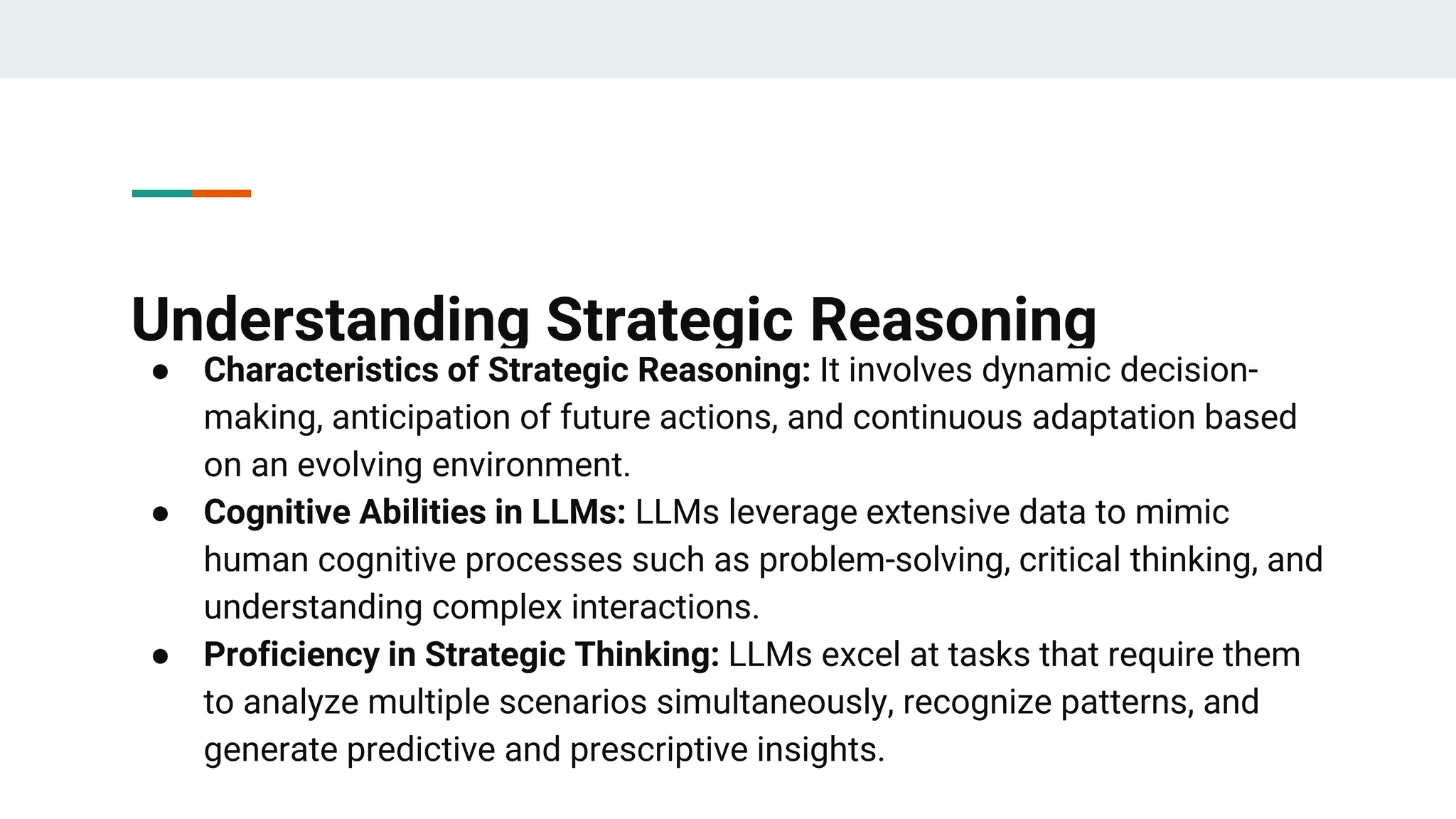 Understanding Strategic Reasoning

• Characteristics of Strategic Reasoning: It involves dynamic decision-making, anticipation of future actions, and continuous adaptation based on an evolving environment.
• Cognitive Abilities in LLMs: LLMs leverage extensive data to mimic human cognitive processes such as problem-solving, critical thinking, and understanding complex interactions.
• Proficiency in Strategic Thinking: LLMs excel at tasks that require them to analyze multiple scenarios simultaneously, recognize patterns, and generate predictive and prescriptive insights.